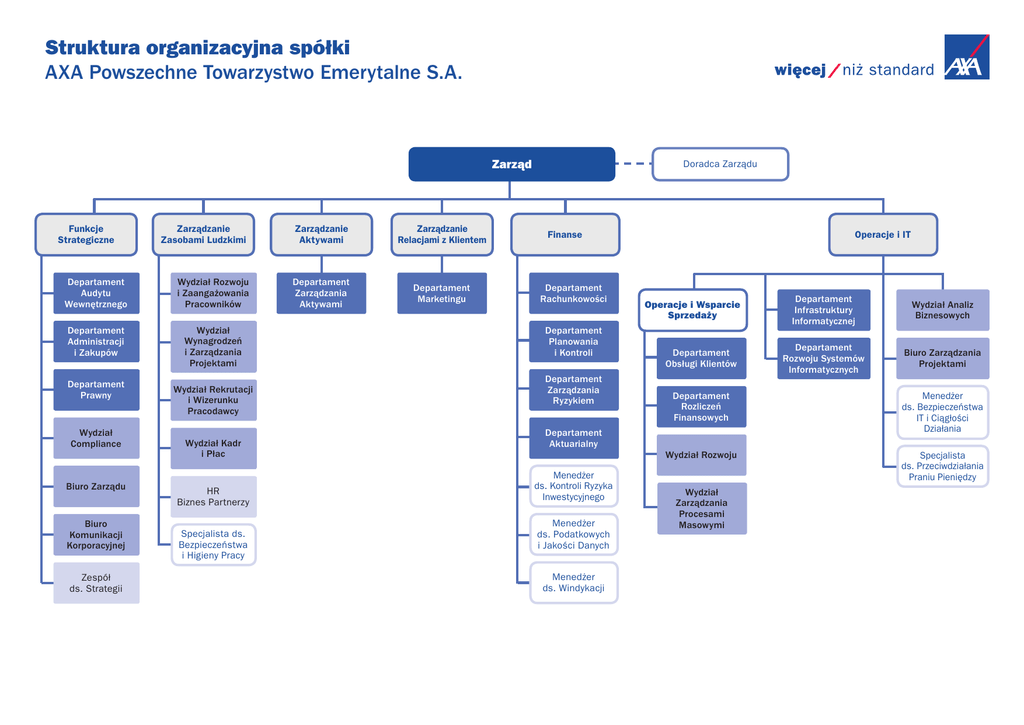 Struktura organizacyjna spółki
AXA Powszechne Towarzystwo Emerytalne S.A.

więcej / niż standard

AXA

Zarząd

Doradca Zarządu

Funkcje Strategiczne

Departament Audytu Wewnętrznego

Departament Administracji i Zakupów

Departament Prawny

Wydział Compliance

Biuro Zarządu

Biuro Komunikacji Korporacyjnej

Zespół ds. Strategii

Zarządzanie Zasobami Ludzkimi

Wydział Rozwoju i Zaangażowania Pracowników

Wydział Wynagrodzeń i Zarządzania Projektami

Wydział Rekrutacji i Wizerunku Pracodawcy

Wydział Kadr i Płac

HR Biznes Partnerzy

Specjalista ds. Bezpieczeństwa i Higieny Pracy

Zarządzanie Aktywami

Departament Zarządzania Aktywami

Zarządzanie Relacjami z Klientem

Departament Marketingu

Finanse

Departament Rachunkowości

Departament Planowania i Kontroli

Departament Zarządzania Ryzykiem

Departament Aktuarialny

Menedżer ds. Kontroli Ryzyka Inwestycyjnego

Menedżer ds. Podatkowych i Jakości Danych

Menedżer ds. Windykacji

Operacje i IT

Operacje i Wsparcie Sprzedaży

Departament Obsługi Klientów

Departament Rozliczeń Finansowych

Wydział Rozwoju

Wydział Zarządzania Procesami Masowymi

Departament Infrastruktury Informatycznej

Departament Rozwoju Systemów Informatycznych

Wydział Analiz Biznesowych

Biuro Zarządzania Projektami

Menedżer ds. Bezpieczeństwa IT i Ciągłości Działania

Specjalista ds. Przeciwdziałania Praniu Pieniędzy